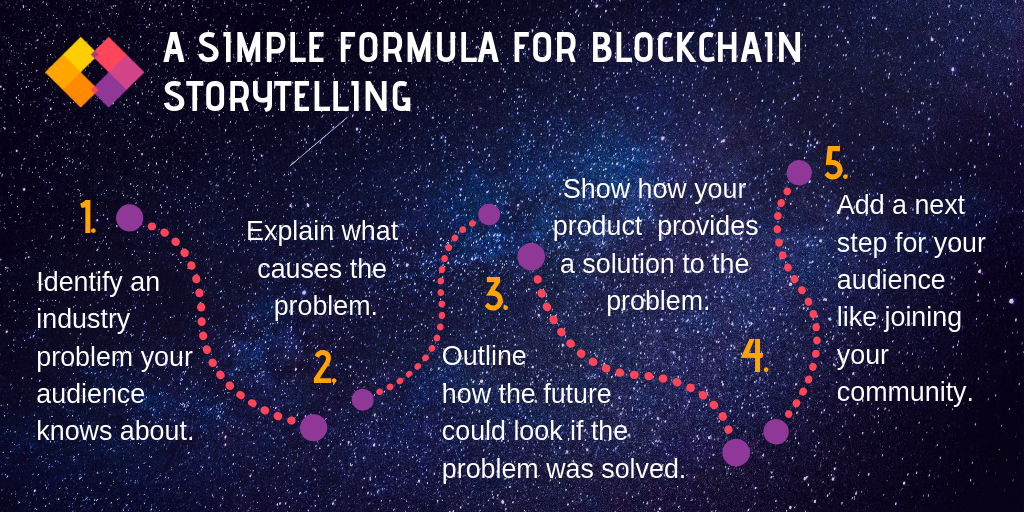 A SIMPLE FORMULA FOR BLOCKCHAIN STORYTELLING

1.

Identify an industry problem your audience knows about.

2.

Explain what causes the problem.

3.

Outline how the future could look if the problem was solved.

4.

Show how your product provides a solution to the problem.

5.

Add a next step for your audience like joining your community.